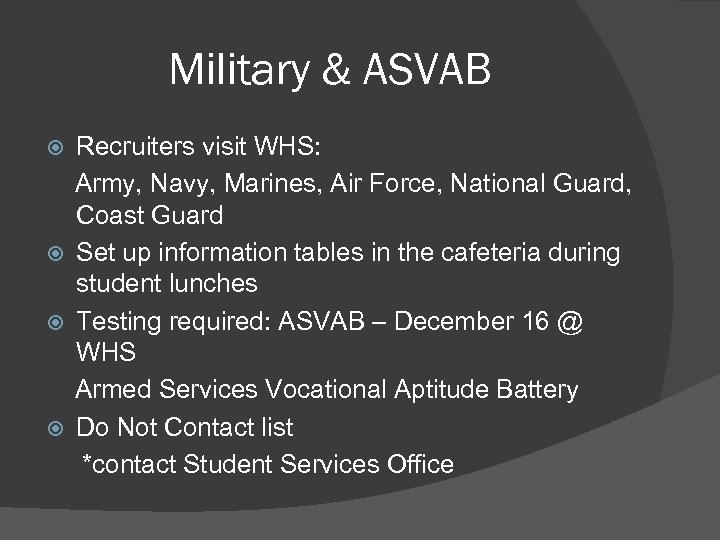 Military & ASVAB

Recruiters visit WHS:

Army, Navy, Marines, Air Force, National Guard, Coast Guard

Set up information tables in the cafeteria during student lunches

Testing required: ASVAB – December 16 @ WHS

Armed Services Vocational Aptitude Battery

Do Not Contact list

*contact Student Services Office